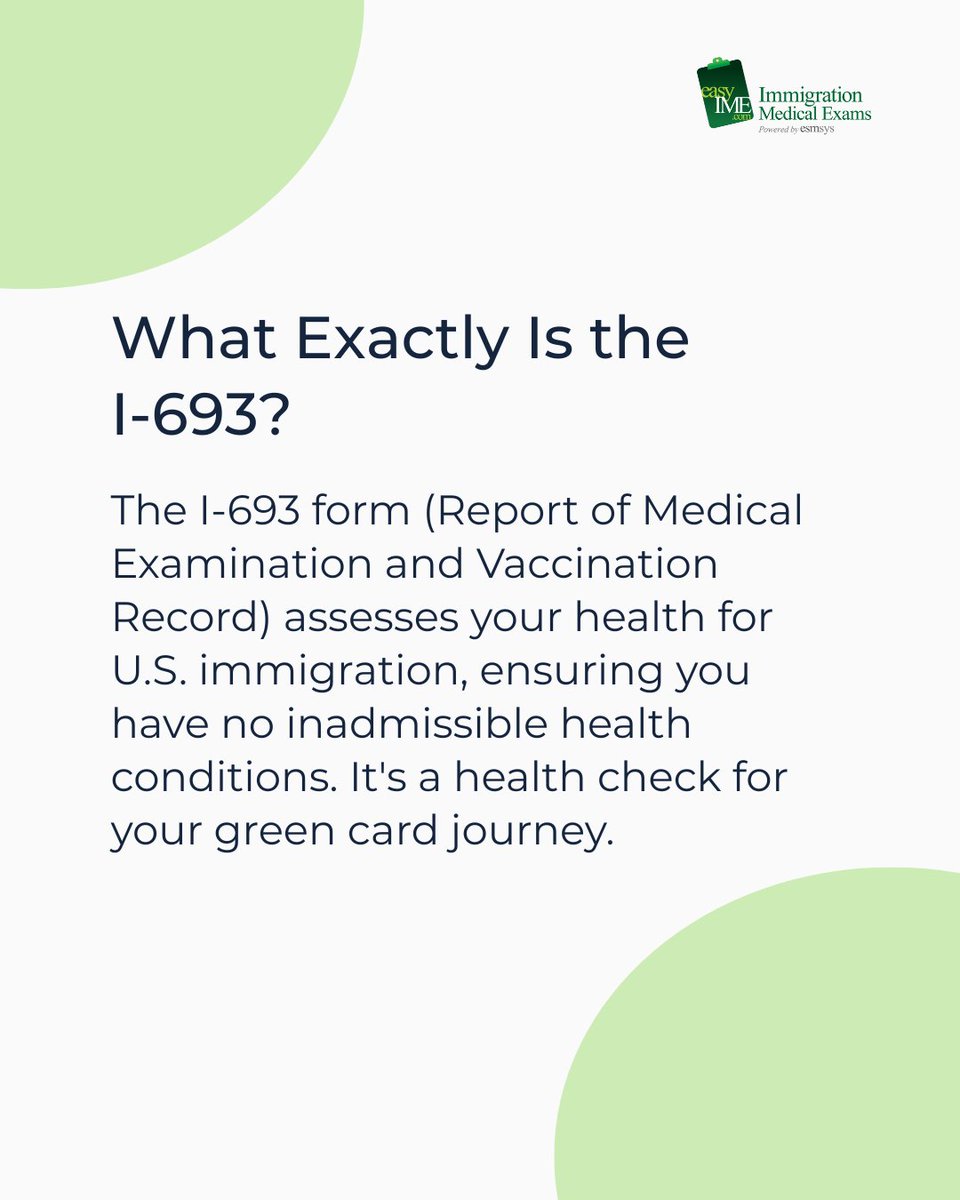 easy IME .com Immigration Medical Exams Powered by esmsys

What Exactly Is the I-693?

The I-693 form (Report of Medical Examination and Vaccination Record) assesses your health for U.S. immigration, ensuring you have no inadmissible health conditions. It's a health check for your green card journey.